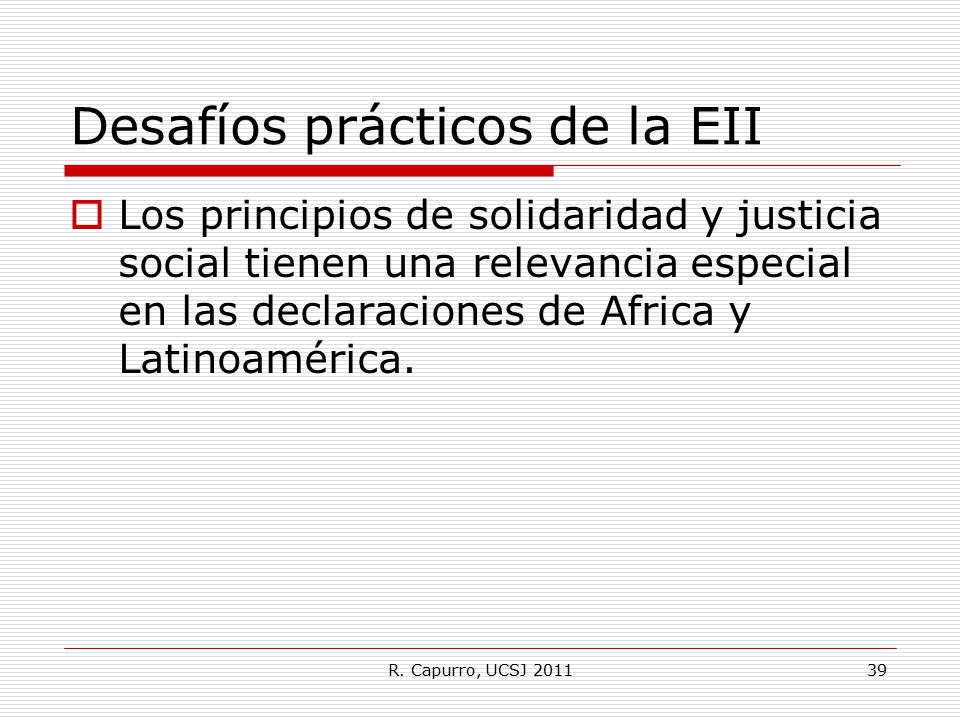 Desafíos prácticos de la EII

Los principios de solidaridad y justicia social tienen una relevancia especial en las declaraciones de Africa y Latinoamérica.

R. Capurro, UCSJ 2011

39